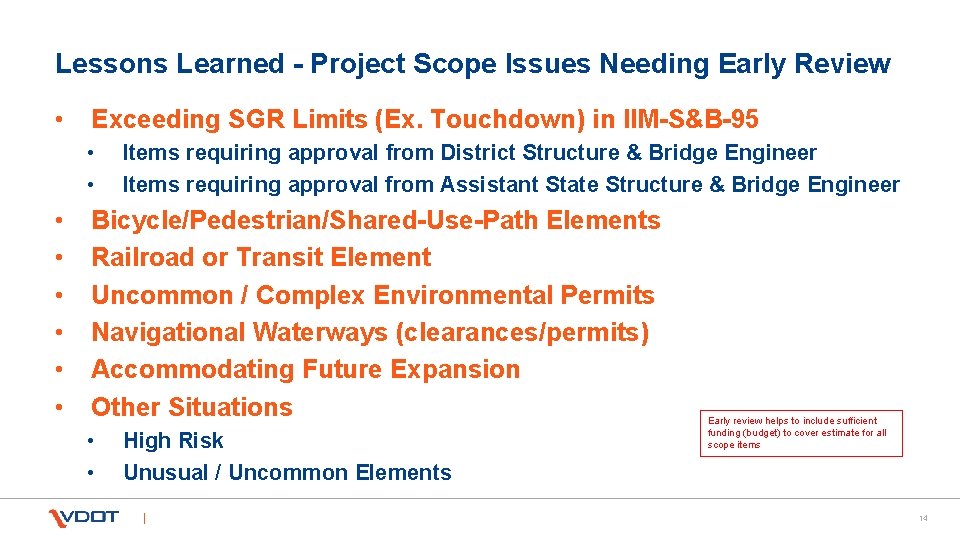 Lessons Learned - Project Scope Issues Needing Early Review

• Exceeding SGR Limits (Ex. Touchdown) in IIM-S&B-95
  • Items requiring approval from District Structure & Bridge Engineer
  • Items requiring approval from Assistant State Structure & Bridge Engineer
• Bicycle/Pedestrian/Shared-Use-Path Elements
• Railroad or Transit Element
• Uncommon / Complex Environmental Permits
• Navigational Waterways (clearances/permits)
• Accommodating Future Expansion
• Other Situations
  • High Risk
  • Unusual / Uncommon Elements

Early review helps to include sufficient funding (budget) to cover estimate for all scope items

VDOT |

14